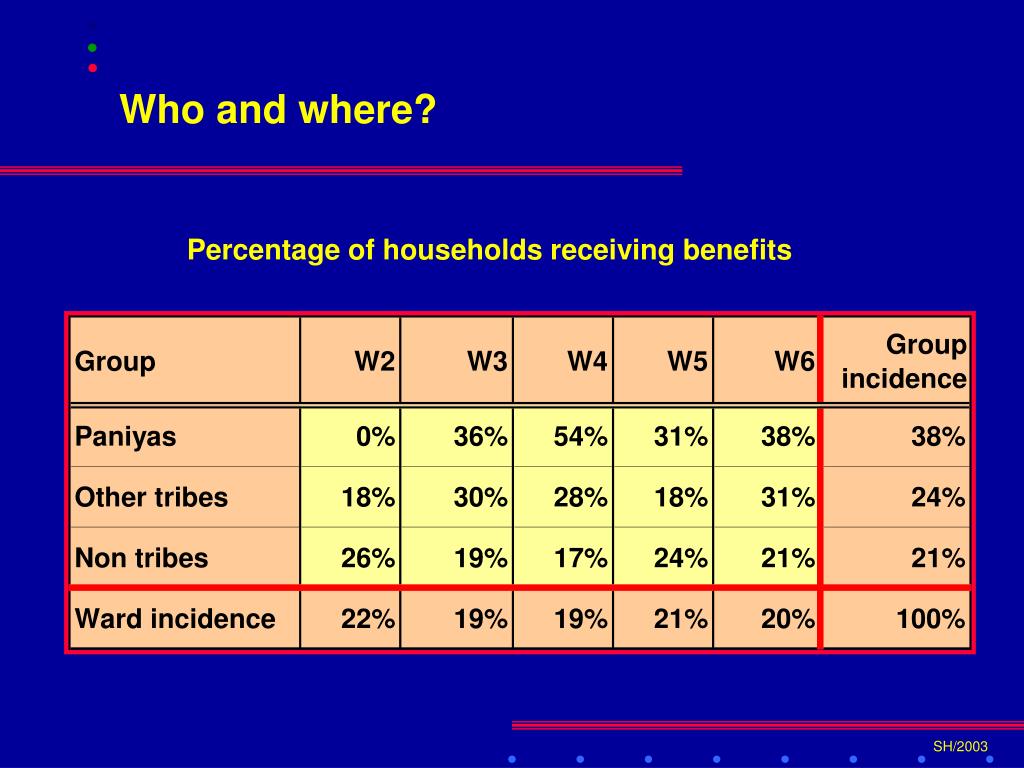 Who and where?

Percentage of households receiving benefits

| Group | W2 | W3 | W4 | W5 | W6 | Group incidence |
|---|---|---|---|---|---|---|
| Paniyas | 0% | 36% | 54% | 31% | 38% | 38% |
| Other tribes | 18% | 30% | 28% | 18% | 31% | 24% |
| Non tribes | 26% | 19% | 17% | 24% | 21% | 21% |
| Ward incidence | 22% | 19% | 19% | 21% | 20% | 100% |

SH/2003